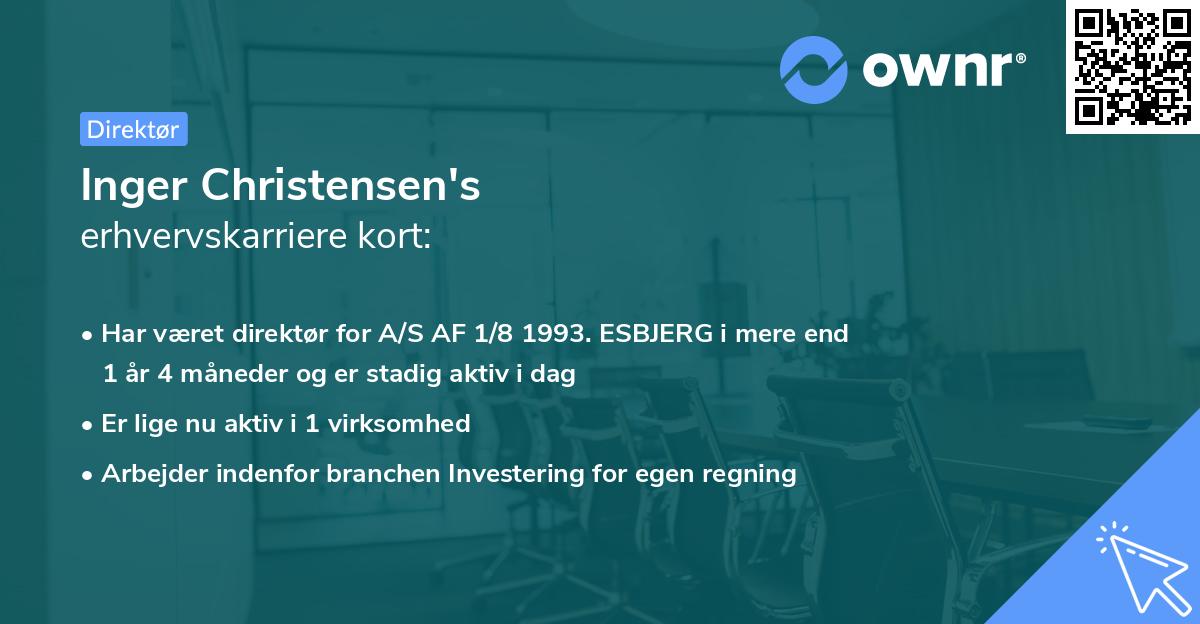 ownr®

Direktør

Inger Christensen's
erhvervskarriere kort:

• Har været direktør for A/S AF 1/8 1993. ESBJERG i mere end 1 år 4 måneder og er stadig aktiv i dag

• Er lige nu aktiv i 1 virksomhed

• Arbejder indenfor branchen Investering for egen regning